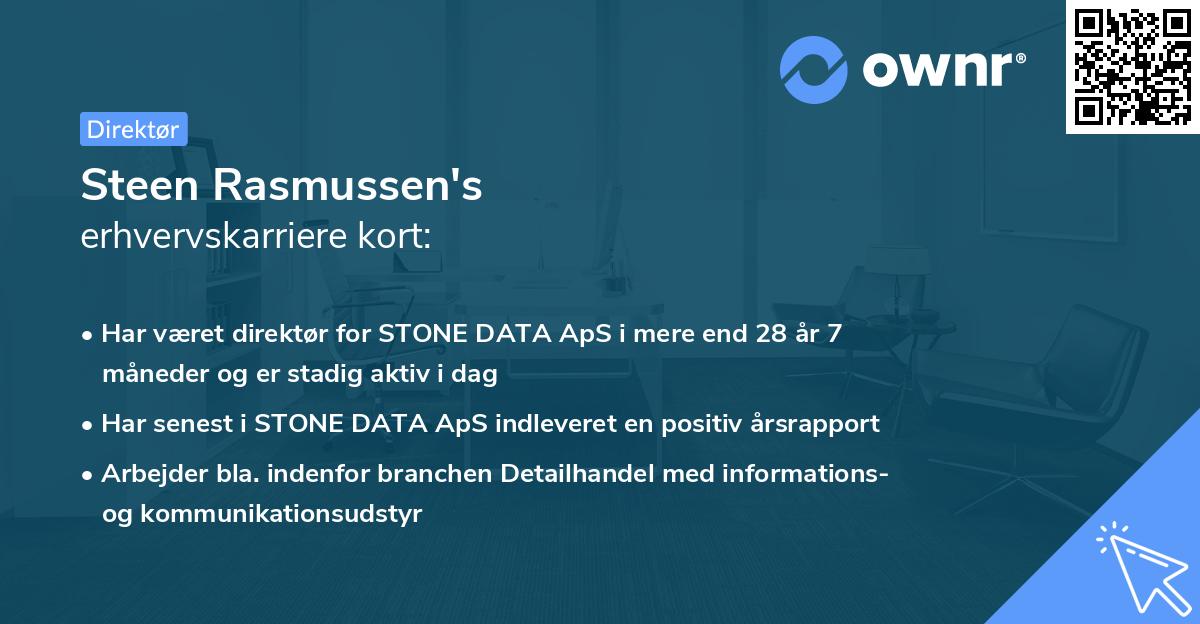 ownr®

Direktør

Steen Rasmussen's
erhvervskarriere kort:

• Har været direktør for STONE DATA ApS i mere end 28 år 7 måneder og er stadig aktiv i dag

• Har senest i STONE DATA ApS indleveret en positiv årsrapport

• Arbejder bla. indenfor branchen Detailhandel med informations- og kommunikationsudstyr